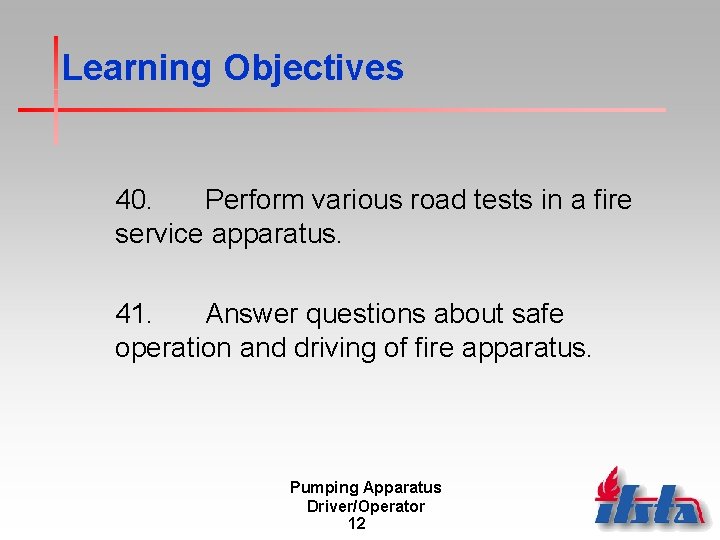 Learning Objectives

40. Perform various road tests in a fire service apparatus.

41. Answer questions about safe operation and driving of fire apparatus.

Pumping Apparatus Driver/Operator
12

ifsta